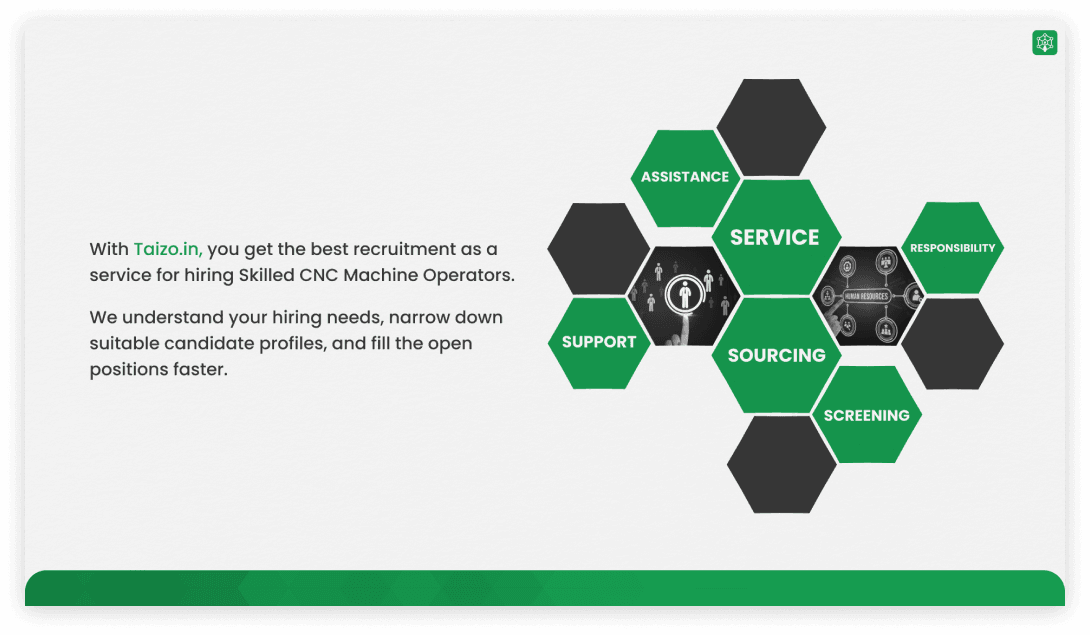 With Taizo.in, you get the best recruitment as a service for hiring Skilled CNC Machine Operators.

We understand your hiring needs, narrow down suitable candidate profiles, and fill the open positions faster.

ASSISTANCE

SERVICE

RESPONSIBILITY

HUMAN RESOURCES

SUPPORT

SOURCING

SCREENING